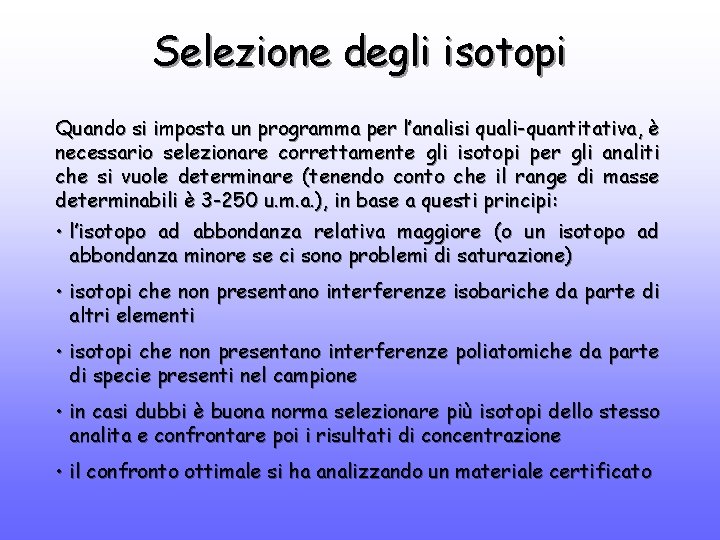 Selezione degli isotopi

Quando si imposta un programma per l'analisi quali-quantitativa, è necessario selezionare correttamente gli isotopi per gli analiti che si vuole determinare (tenendo conto che il range di masse determinabili è 3-250 u.m.a.), in base a questi principi:

• l'isotopo ad abbondanza relativa maggiore (o un isotopo ad abbondanza minore se ci sono problemi di saturazione)

• isotopi che non presentano interferenze isobariche da parte di altri elementi

• isotopi che non presentano interferenze poliatomiche da parte di specie presenti nel campione

• in casi dubbi è buona norma selezionare più isotopi dello stesso analita e confrontare poi i risultati di concentrazione

• il confronto ottimale si ha analizzando un materiale certificato